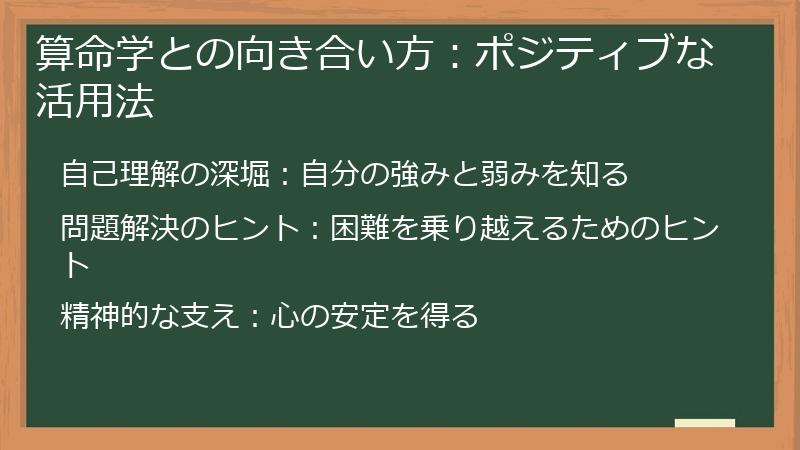 算命学との向き合い方：ポジティブな活用法

自己理解の深堀：自分の強みと弱みを知る

問題解決のヒント：困難を乗り越えるためのヒント

精神的な支え：心の安定を得る